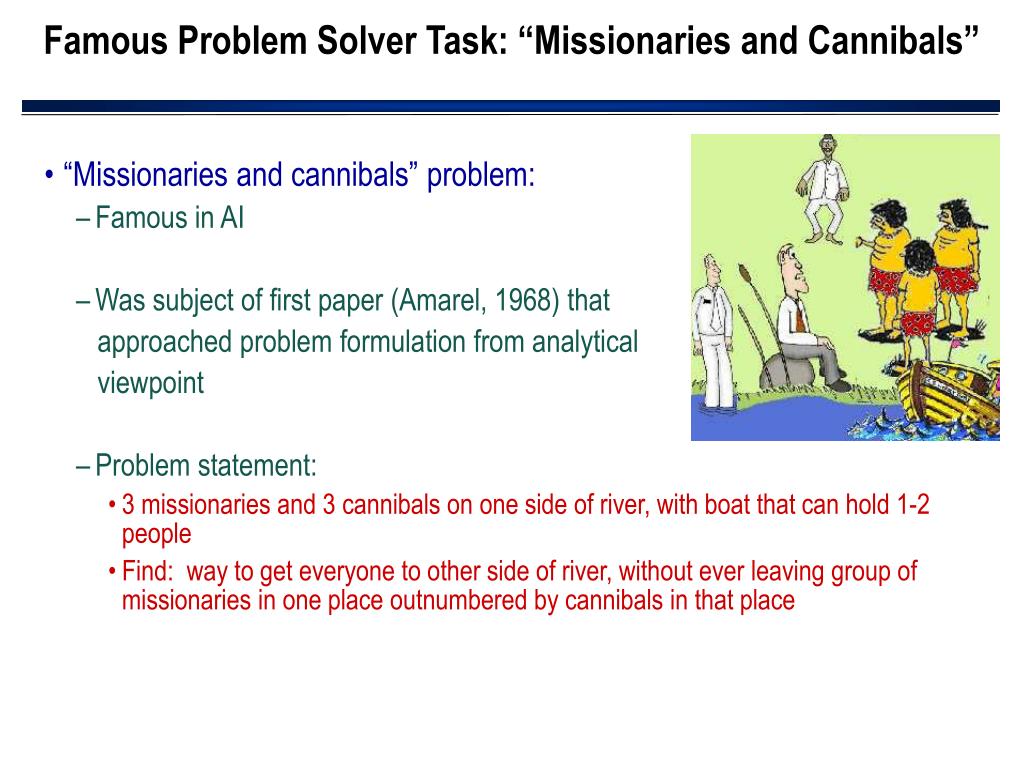 Famous Problem Solver Task: “Missionaries and Cannibals”

• “Missionaries and cannibals” problem:
– Famous in AI

– Was subject of first paper (Amarel, 1968) that approached problem formulation from analytical viewpoint

– Problem statement:
• 3 missionaries and 3 cannibals on one side of river, with boat that can hold 1-2 people
• Find: way to get everyone to other side of river, without ever leaving group of missionaries in one place outnumbered by cannibals in that place